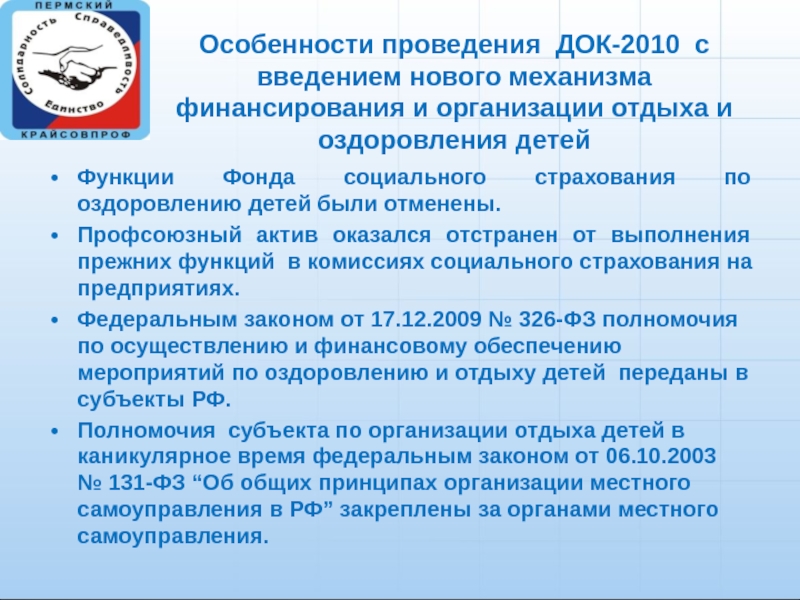 ПЕРМСКИЙ
Солидарность Справедливость Единство
КРАЙСОВПРОФ

Особенности проведения ДОК-2010 с введением нового механизма финансирования и организации отдыха и оздоровления детей

• Функции Фонда социального страхования по оздоровлению детей были отменены.
• Профсоюзный актив оказался отстранен от выполнения прежних функций в комиссиях социального страхования на предприятиях.
• Федеральным законом от 17.12.2009 № 326-ФЗ полномочия по осуществлению и финансовому обеспечению мероприятий по оздоровлению и отдыху детей переданы в субъекты РФ.
• Полномочия субъекта по организации отдыха детей в каникулярное время федеральным законом от 06.10.2003 № 131-ФЗ “Об общих принципах организации местного самоуправления в РФ” закреплены за органами местного самоуправления.